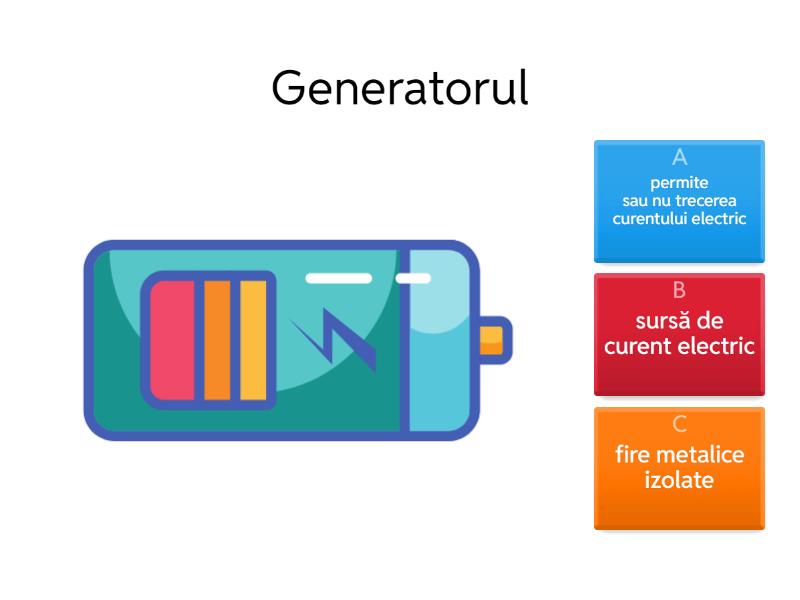 Generatorul

A
permite sau nu trecerea curentului electric

B
sursă de curent electric

C
fire metalice izolate